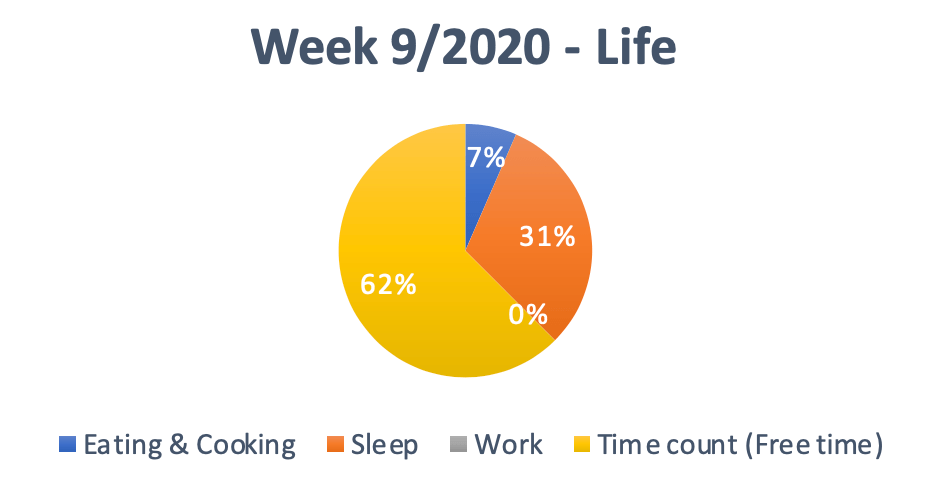 Week 9/2020 - Life

7%
31%
0%
62%

Eating & Cooking Sleep Work Time count (Free time)